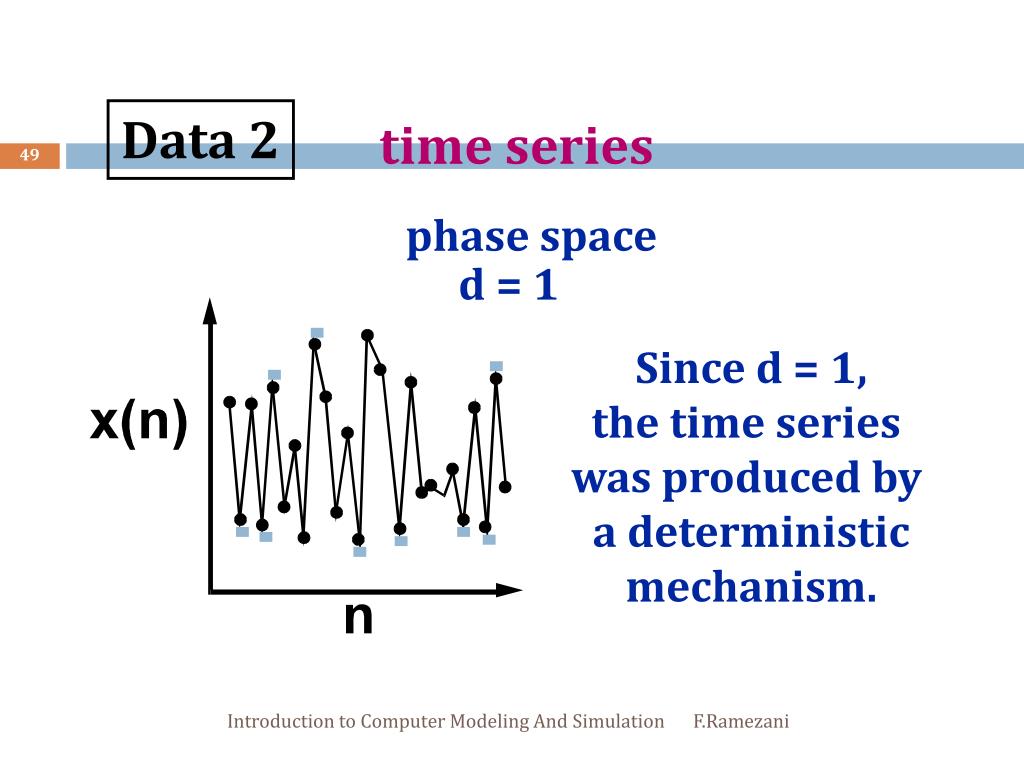 49

Data 2

time series

phase space
d = 1

x(n)

n

Since d = 1, the time series was produced by a deterministic mechanism.

Introduction to Computer Modeling And Simulation F.Ramezani